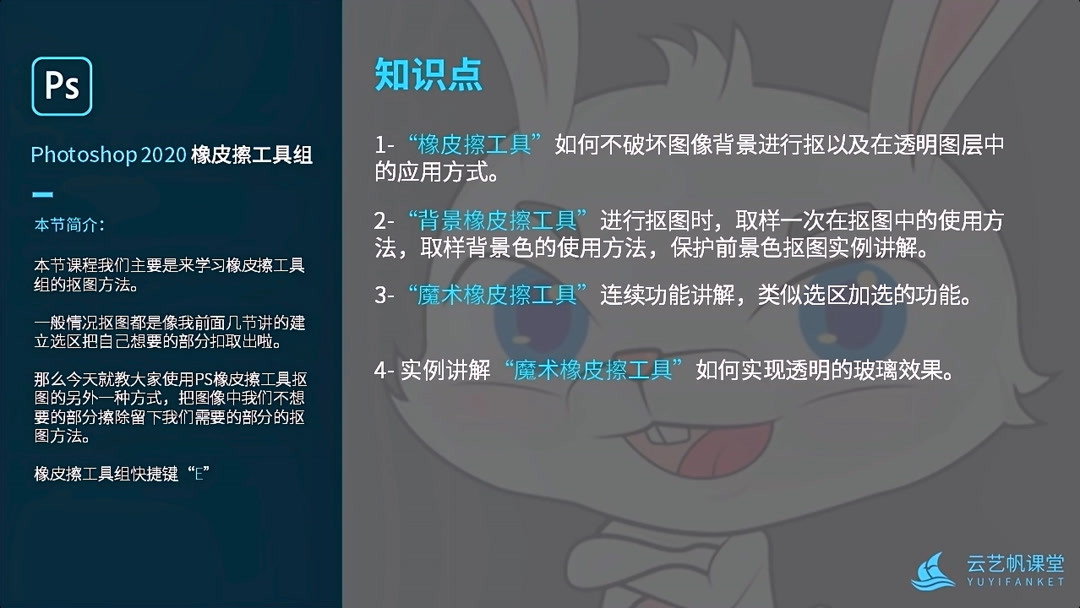 Ps

Photoshop 2020 橡皮擦工具组

本节简介：

本节课程我们主要是来学习橡皮擦工具组的抠图方法。

一般情况抠图都是像我前面几节讲的建立选区把自己想要的部分扣取出啦。

那么今天就教大家使用PS橡皮擦工具抠图的另外一种方式，把图像中我们不想要的部分擦除留下我们需要的部分的抠图方法。

橡皮擦工具组快捷键“E”

知识点

1-“橡皮擦工具”如何不破坏图像背景进行抠以及在透明图层中的应用方式。

2-“背景橡皮擦工具”进行抠图时，取样一次在抠图中的使用方法，取样背景色的使用方法，保护前景色抠图实例讲解。

3-“魔术橡皮擦工具”连续功能讲解，类似选区加选的功能。

4- 实例讲解“魔术橡皮擦工具”如何实现透明的玻璃效果。

云艺帆课堂
YUYIFANKET